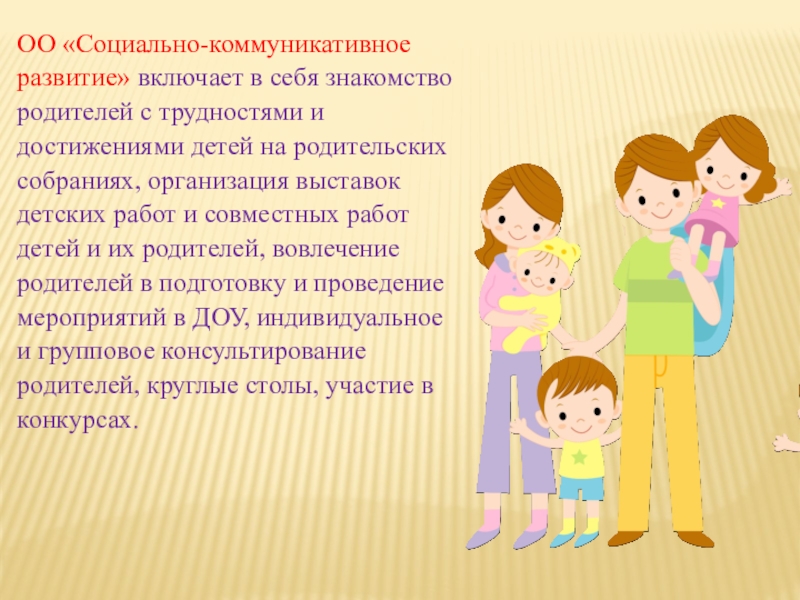 ОО «Социально-коммуникативное развитие» включает в себя знакомство родителей с трудностями и достижениями детей на родительских собраниях, организация выставок детских работ и совместных работ детей и их родителей, вовлечение родителей в подготовку и проведение мероприятий в ДОУ, индивидуальное и групповое консультирование родителей, круглые столы, участие в конкурсах.